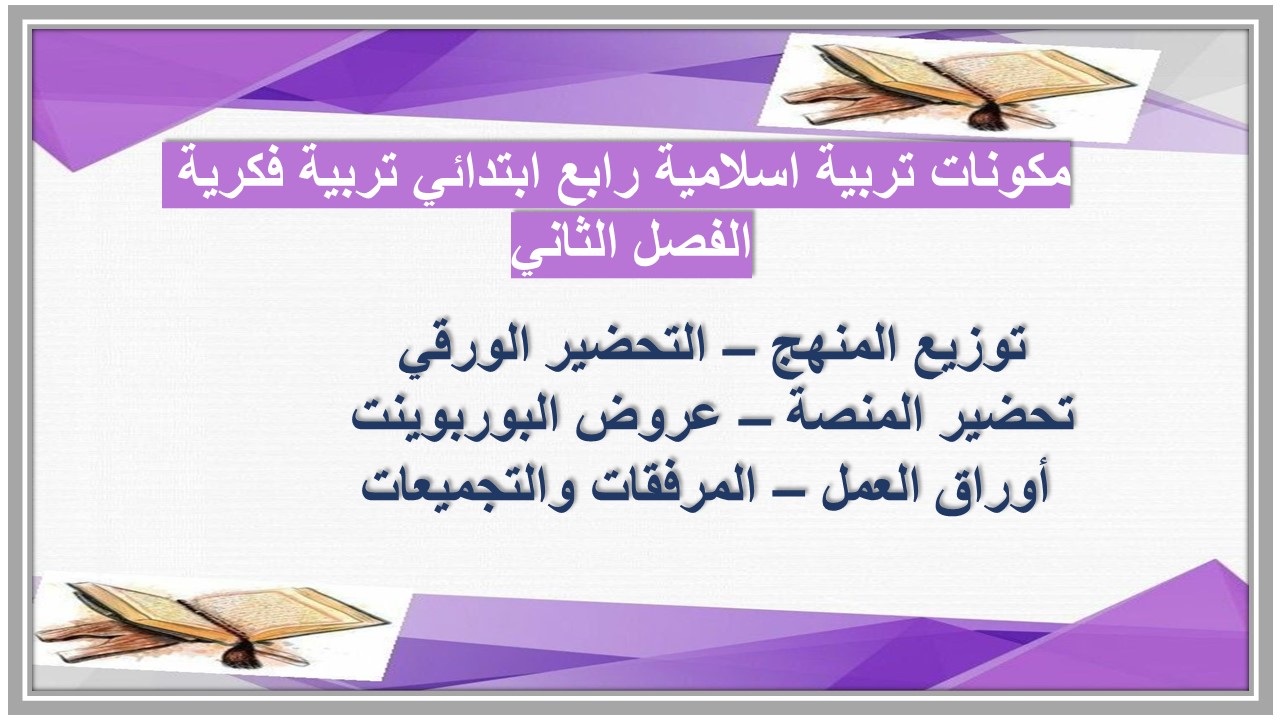 مكونات تربية اسلامية رابع ابتدائي تربية فكرية الفصل الثاني

توزيع المنهج – التحضير الورقي
تحضير المنصة – عروض البوربوينت
أوراق العمل – المرفقات والتجميعات